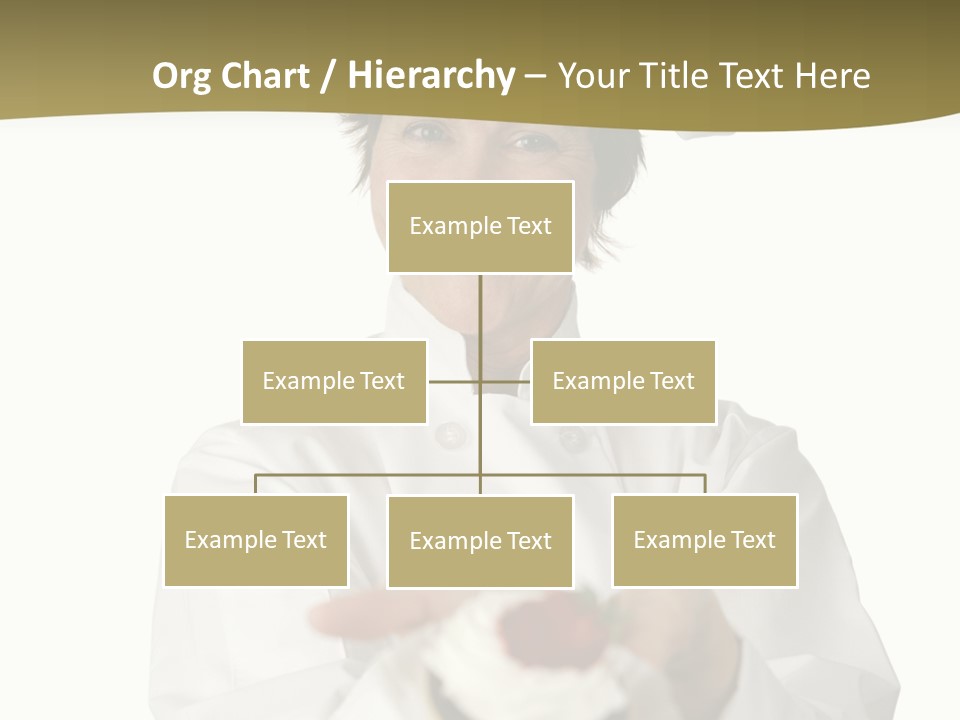 Org Chart / Hierarchy – Your Title Text Here

Example Text

Example Text

Example Text

Example Text

Example Text

Example Text